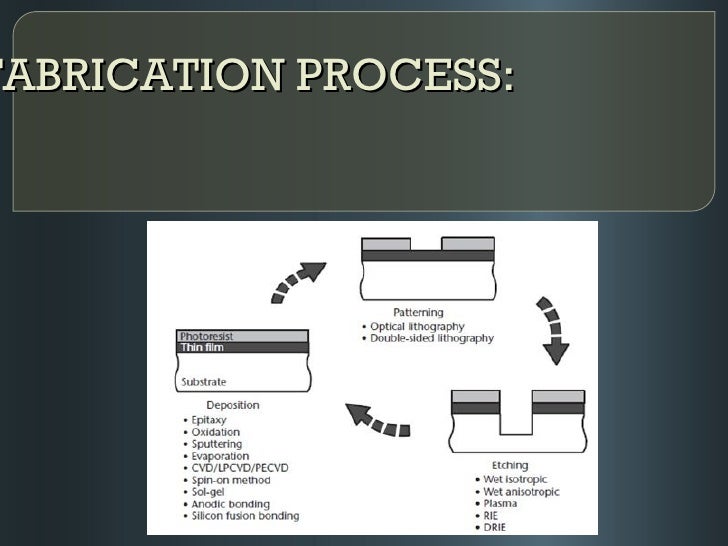 ABRICATION PROCESS:

Patterning
• Optical lithography
• Double-sided lithography

Photoresist
Thin film
Substrate

Deposition
• Epitaxy
• Oxidation
• Sputtering
• Evaporation
• CVD/LPCVD/PECVD
• Spin-on method
• Sol-gel
• Anodic bonding
• Silicon fusion bonding

Etching
• Wet isotropic
• Wet anisotropic
• Plasma
• RIE
• DRIE